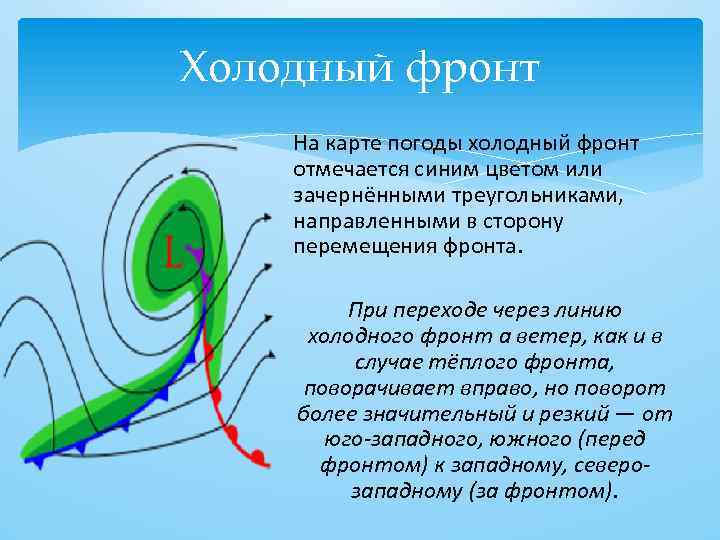 Холодный фронт

L

На карте погоды холодный фронт отмечается синим цветом или зачернёнными треугольниками, направленными в сторону перемещения фронта.

При переходе через линию холодного фронт а ветер, как и в случае тёплого фронта, поворачивает вправо, но поворот более значительный и резкий — от юго-западного, южного (перед фронтом) к западному, северо-западному (за фронтом).